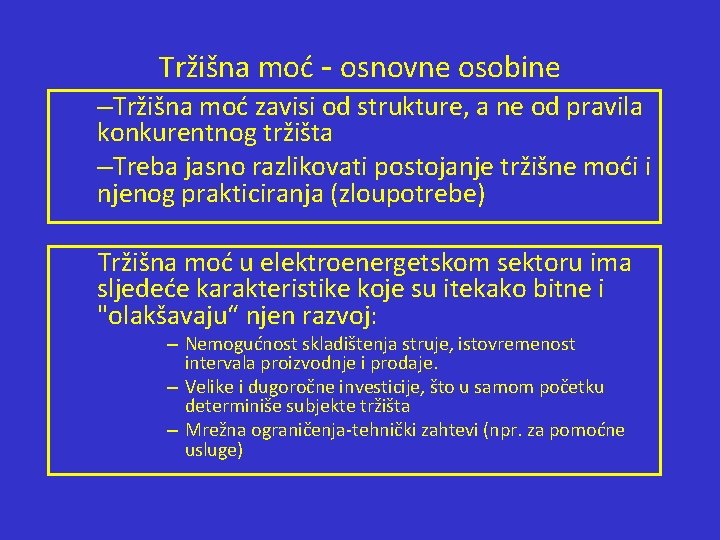 Tržišna moć - osnovne osobine

–Tržišna moć zavisi od strukture, a ne od pravila konkurentnog tržišta

–Treba jasno razlikovati postojanje tržišne moći i njenog prakticiranja (zloupotrebe)

Tržišna moć u elektroenergetskom sektoru ima sljedeće karakteristike koje su itekako bitne i "olakšavaju“ njen razvoj:

– Nemogućnost skladištenja struje, istovremenost intervala proizvodnje i prodaje.

– Velike i dugoročne investicije, što u samom početku determiniše subjekte tržišta

– Mrežna ograničenja-tehnički zahtevi (npr. za pomoćne usluge)